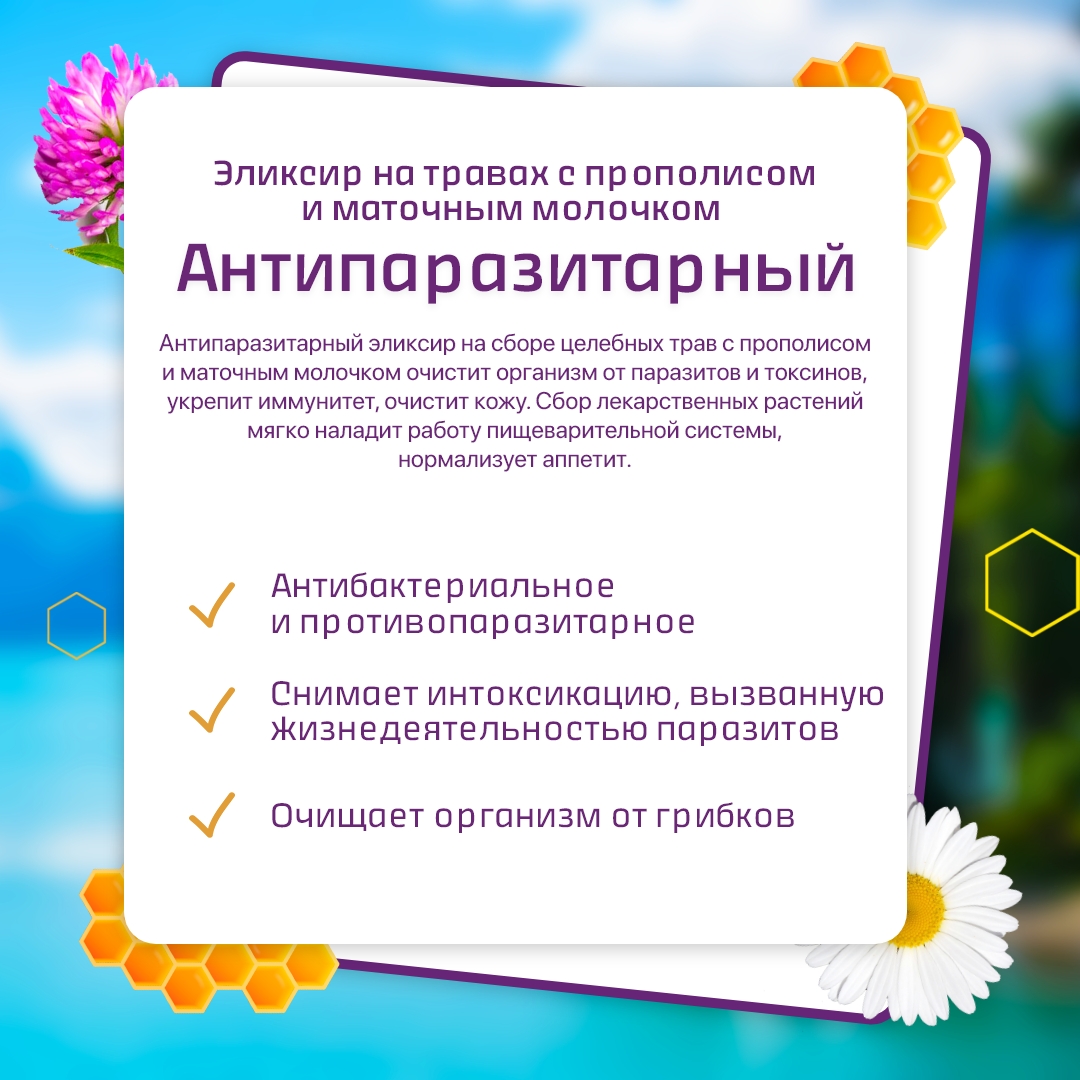 Эликсир на травах с прополисом
и маточным молочком

Антипаразитарный

Антипаразитарный эликсир на сборе целебных трав с прополисом и маточным молочком очистит организм от паразитов и токсинов, укрепит иммунитет, очистит кожу. Сбор лекарственных растений мягко наладит работу пищеварительной системы, нормализует аппетит.

Антибактериальное и противопаразитарное

Снимает интоксикацию, вызванную жизнедеятельностью паразитов

Очищает организм от грибков